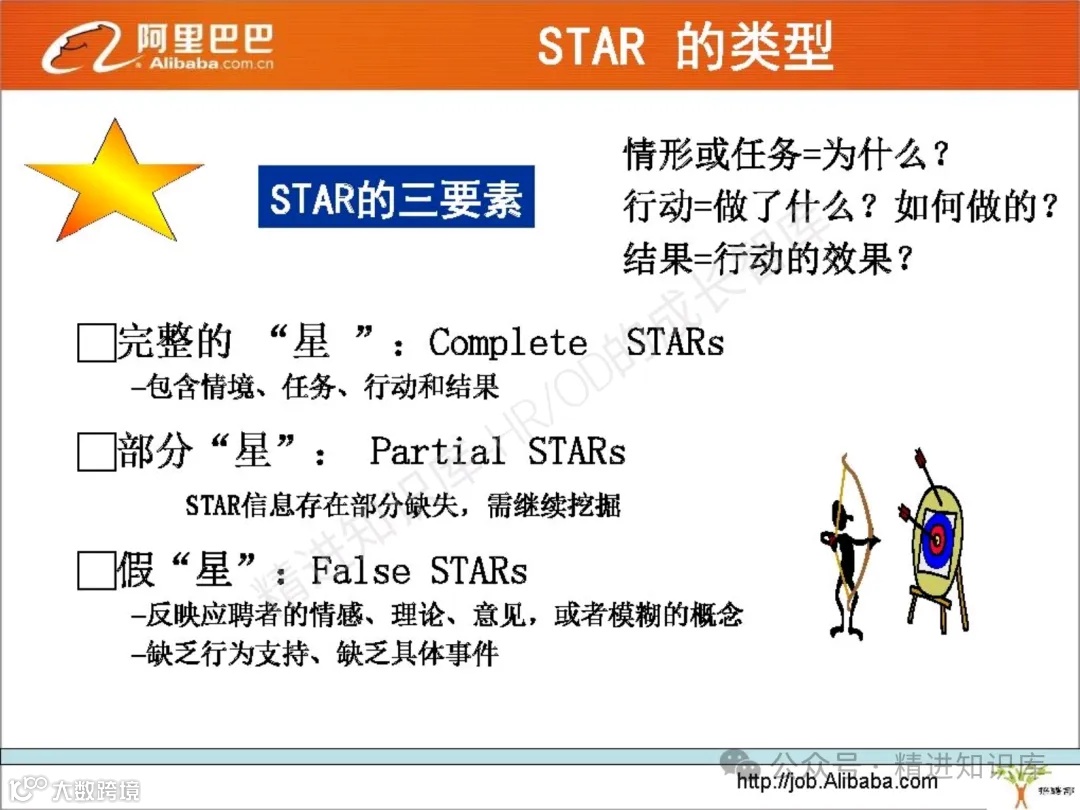 阿里巴巴
Alibaba.com.cn

STAR 的类型

STAR的三要素

情形或任务=为什么？
行动=做了什么？如何做的？
结果=行动的效果？

□完整的 “星 ”：Complete STARs
–包含情境、任务、行动和结果

□部分“星”： Partial STARs
STAR信息存在部分缺失，需继续挖掘

□假“星”：False STARs
–反映应聘者的情感、理论、意见，或者模糊的概念
–缺乏行为支持、缺乏具体事件

精进知识库 HR/OD成长课程

公众号 · 精进知识库

http://job.Alibaba.com

大数跨境